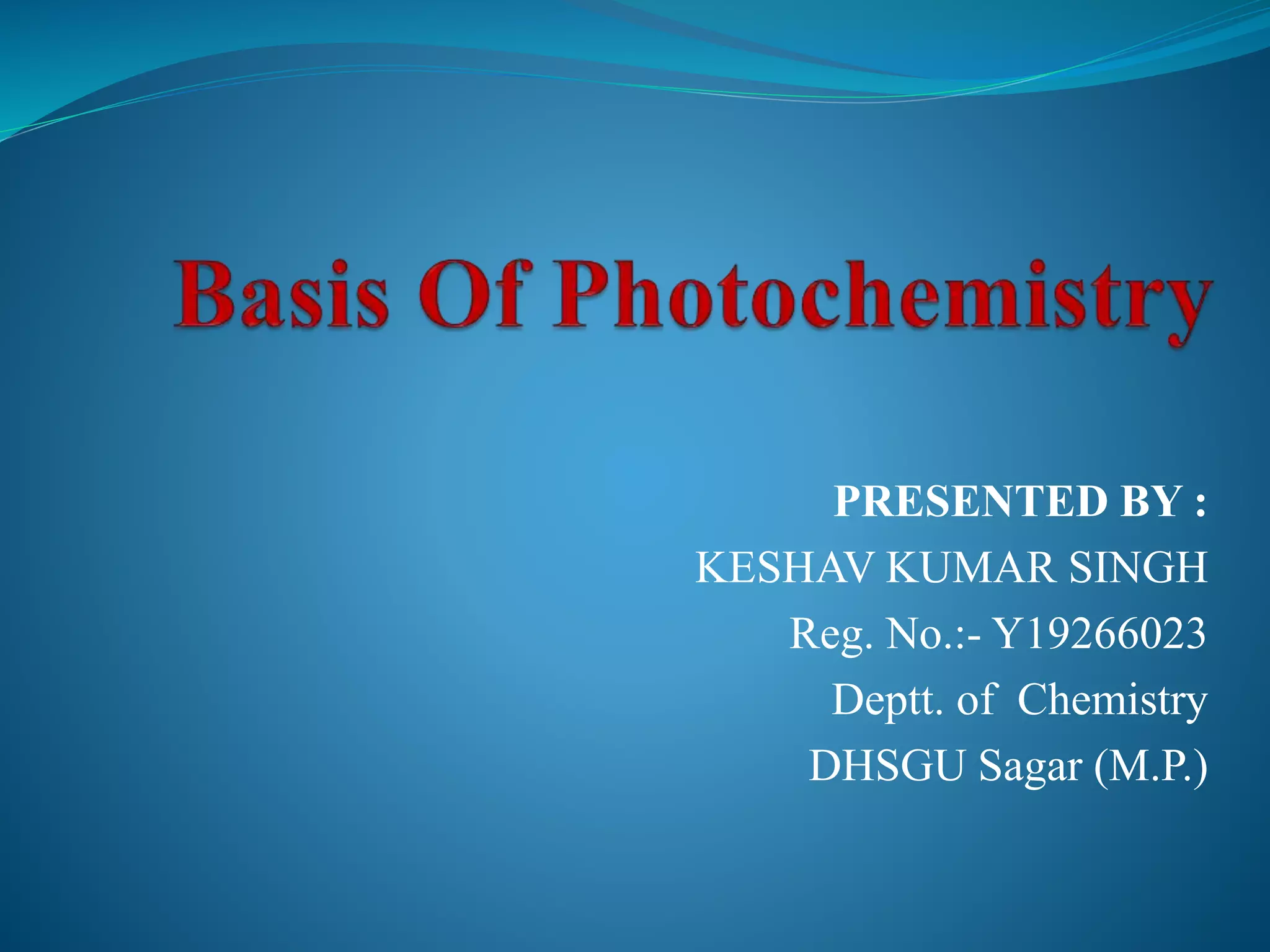 Basis Of Photochemistry

PRESENTED BY :
KESHAV KUMAR SINGH
Reg. No.:- Y19266023
Deptt. of Chemistry
DHSGU Sagar (M.P.)